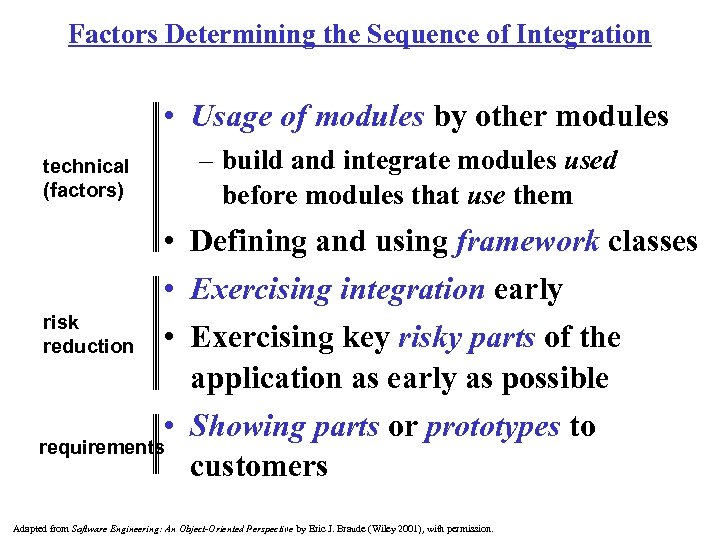 Factors Determining the Sequence of Integration

technical (factors)

• Usage of modules by other modules
 – build and integrate modules used before modules that use them
• Defining and using framework classes

risk reduction

• Exercising integration early
• Exercising key risky parts of the application as early as possible

requirements

• Showing parts or prototypes to customers

Adapted from Software Engineering: An Object-Oriented Perspective by Eric J. Braude (Wiley 2001), with permission.